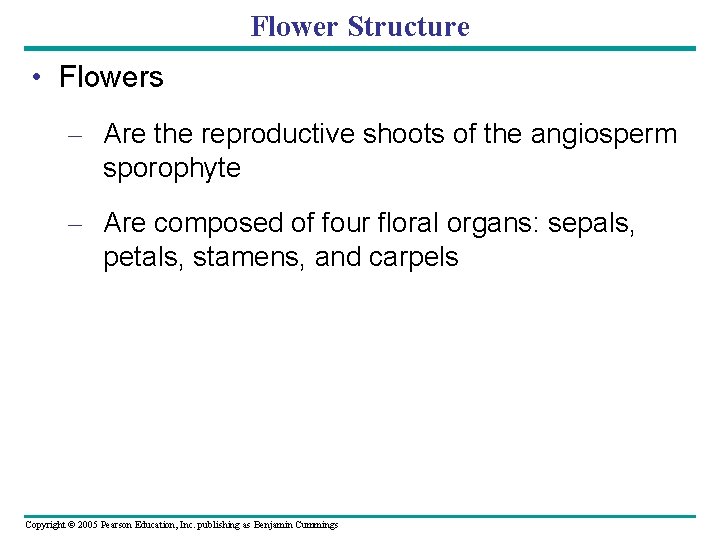 Flower Structure

• Flowers

– Are the reproductive shoots of the angiosperm sporophyte

– Are composed of four floral organs: sepals, petals, stamens, and carpels

Copyright © 2005 Pearson Education, Inc. publishing as Benjamin Cummings